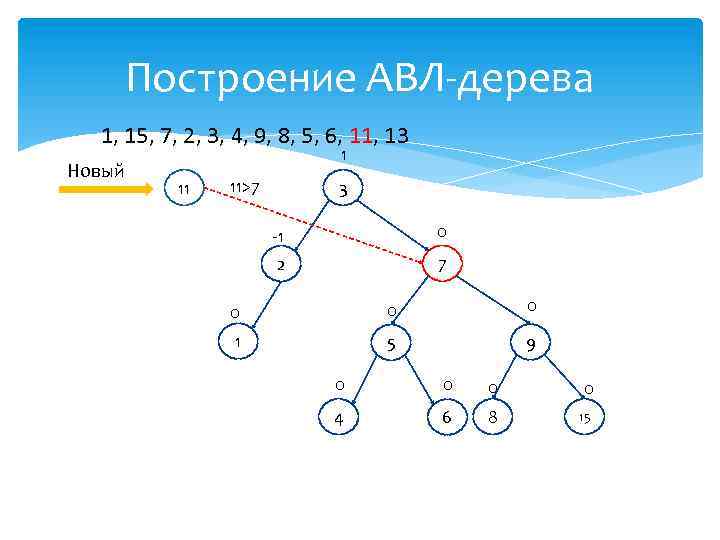 Построение АВЛ-дерева

1, 15, 7, 2, 3, 4, 9, 8, 5, 6, 11, 13

Новый

11

11>7

1

3

-1

2

0

7

0

1

0

5

0

9

0

4

0

6

0

8

0

15